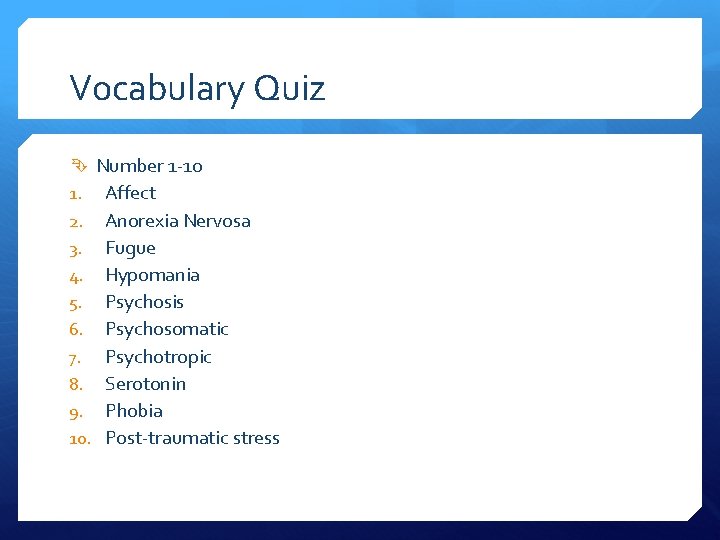 Vocabulary Quiz

Number 1-10

1. Affect
2. Anorexia Nervosa
3. Fugue
4. Hypomania
5. Psychosis
6. Psychosomatic
7. Psychotropic
8. Serotonin
9. Phobia
10. Post-traumatic stress